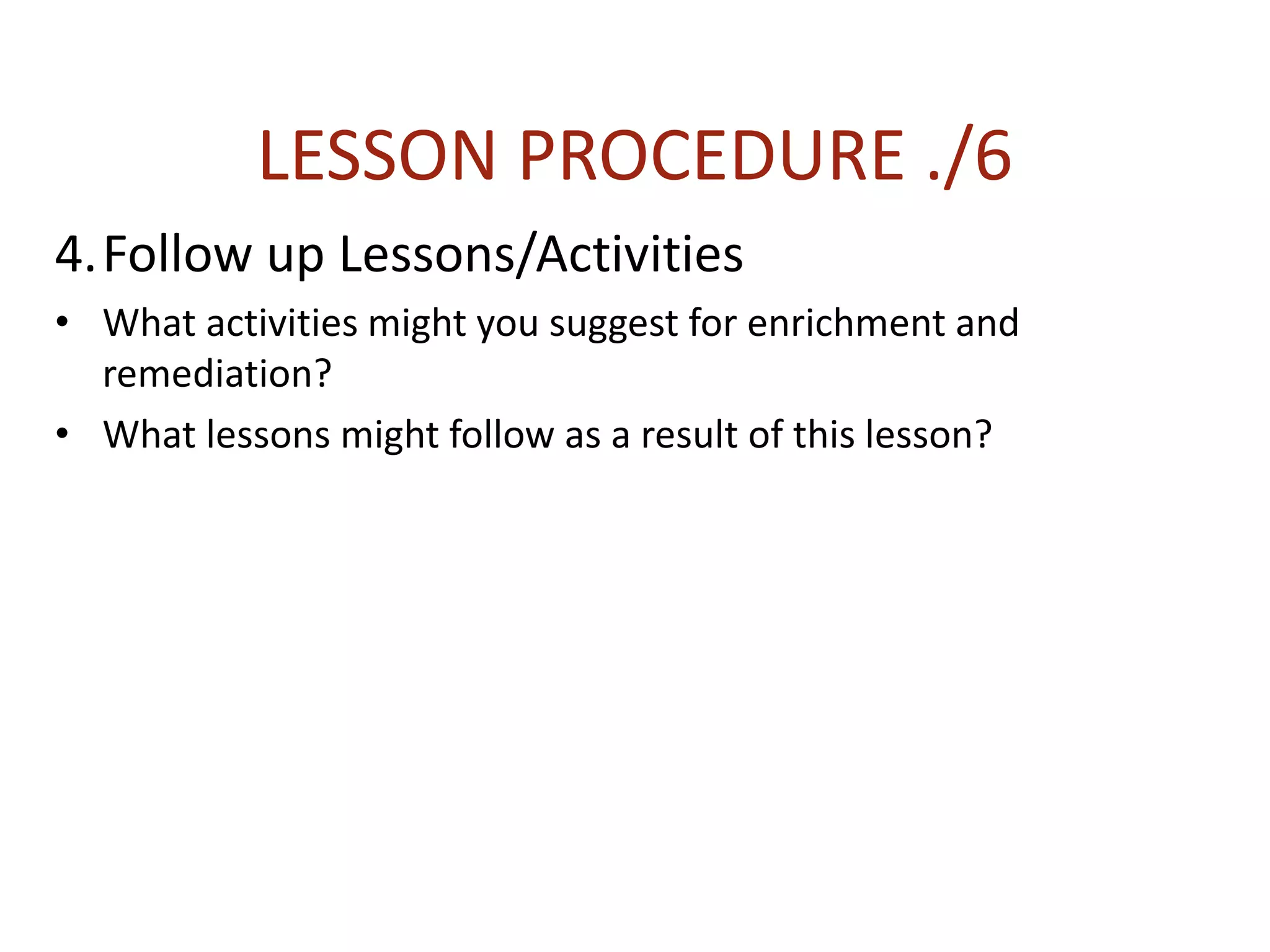 LESSON PROCEDURE ./6

4. Follow up Lessons/Activities

• What activities might you suggest for enrichment and remediation?

• What lessons might follow as a result of this lesson?